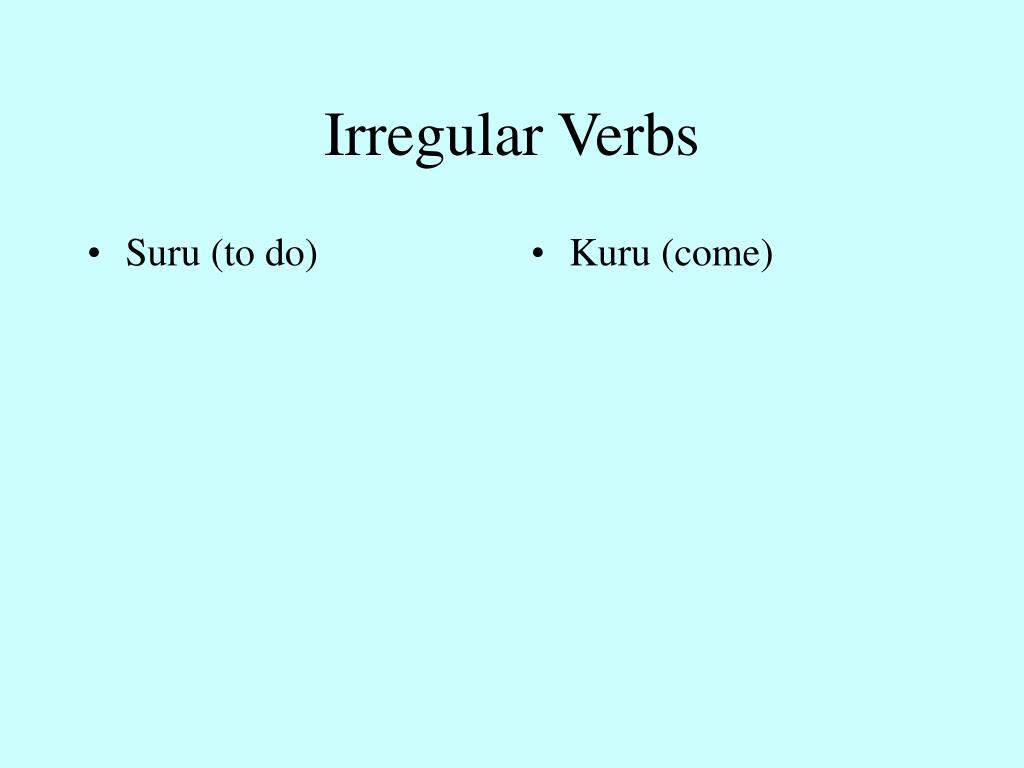 Irregular Verbs

• Suru (to do)

• Kuru (come)